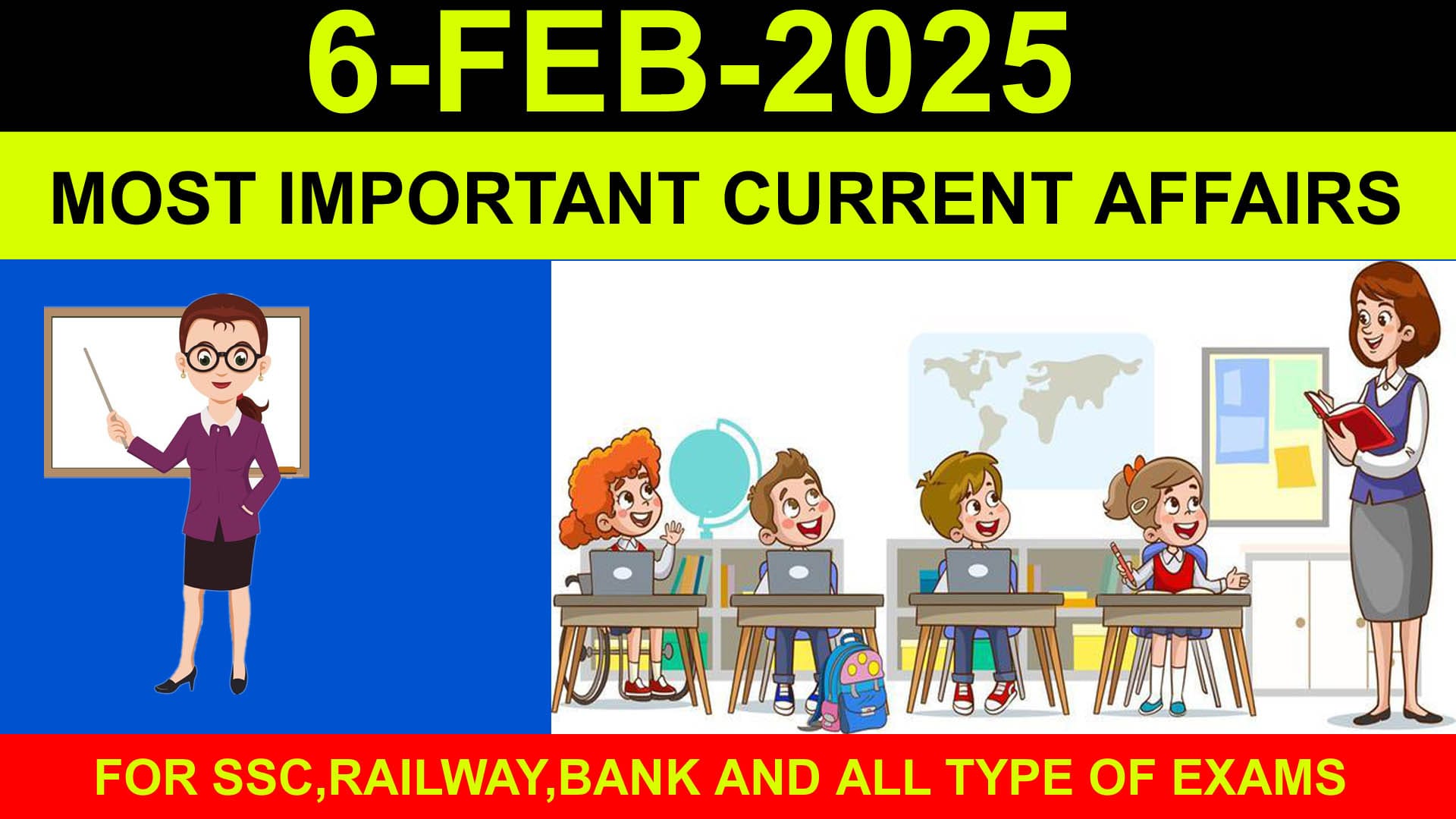 6-FEB-2025

MOST IMPORTANT CURRENT AFFAIRS

FOR SSC,RAILWAY,BANK AND ALL TYPE OF EXAMS